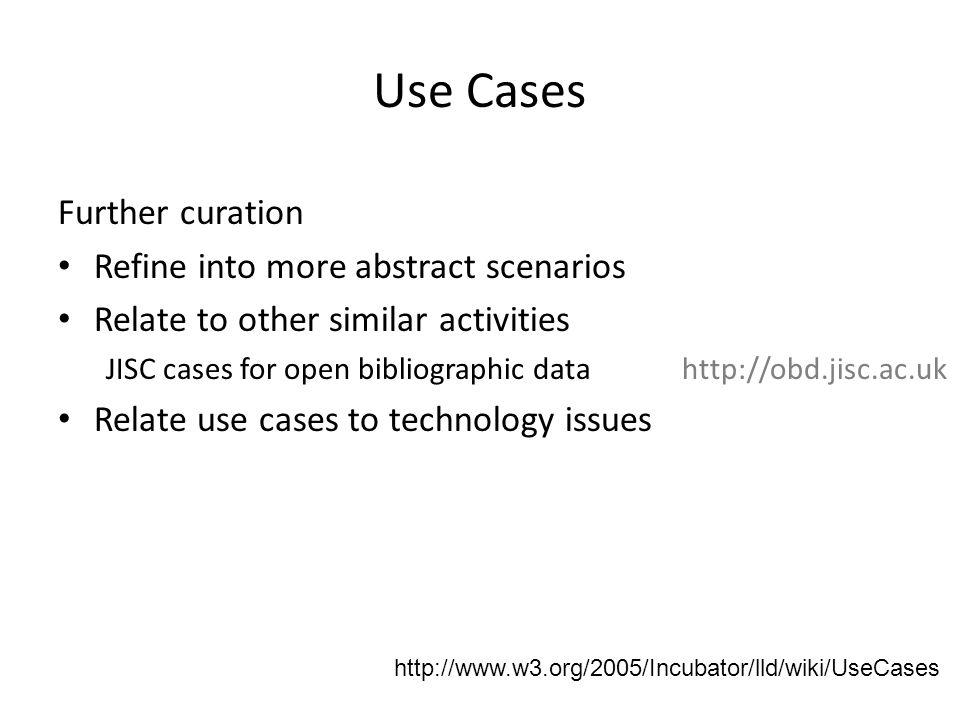 Use Cases

Further curation

• Refine into more abstract scenarios
• Relate to other similar activities
JISC cases for open bibliographic data http://obd.jisc.ac.uk
• Relate use cases to technology issues

http://www.w3.org/2005/Incubator/lld/wiki/UseCases